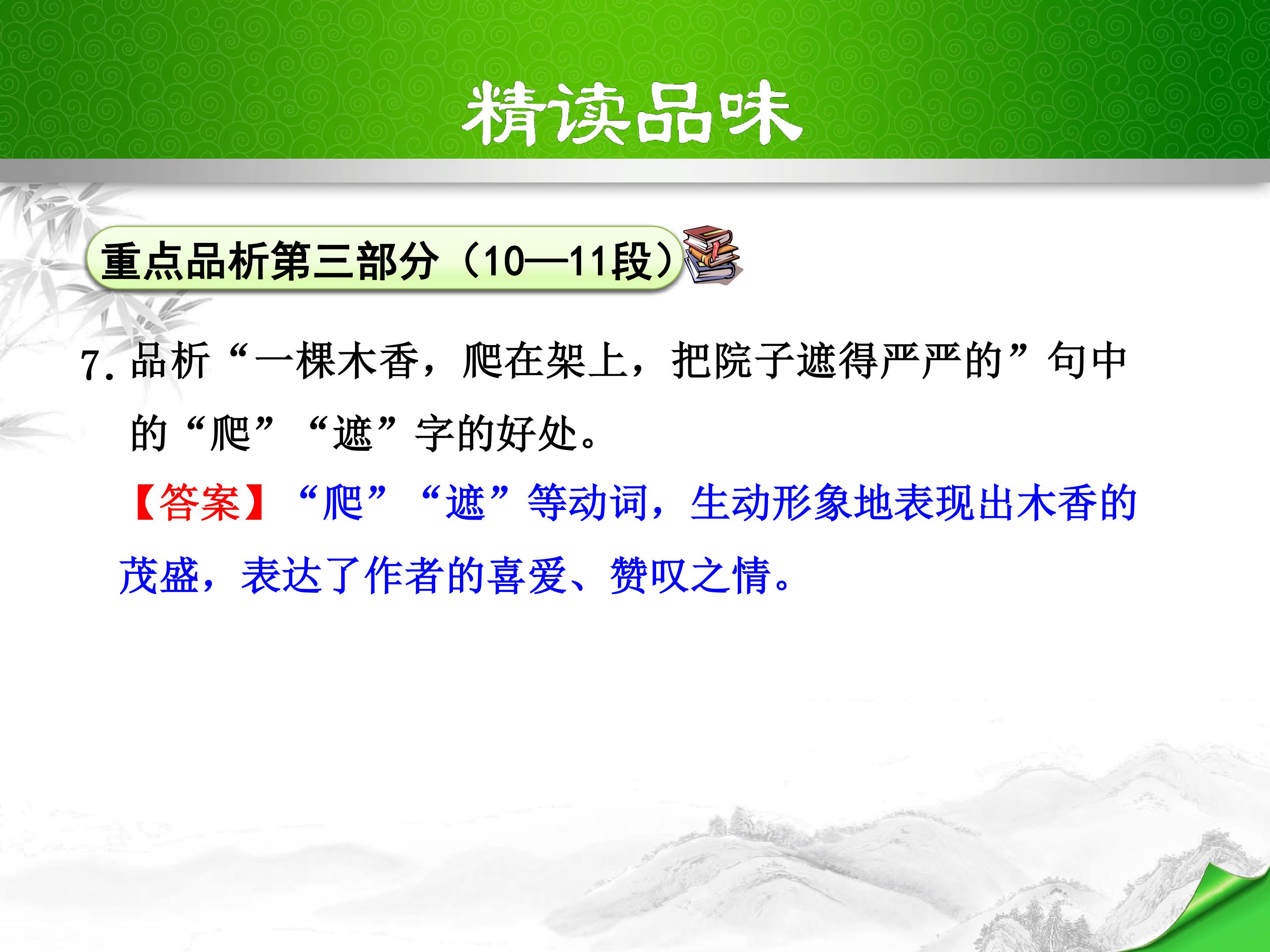 精读品味

重点品析第三部分（10—11段）

7. 品析“一棵木香，爬在架上，把院子遮得严严的”句中的“爬”“遮”字的好处。

【答案】“爬”“遮”等动词，生动形象地表现出木香的茂盛，表达了作者的喜爱、赞叹之情。